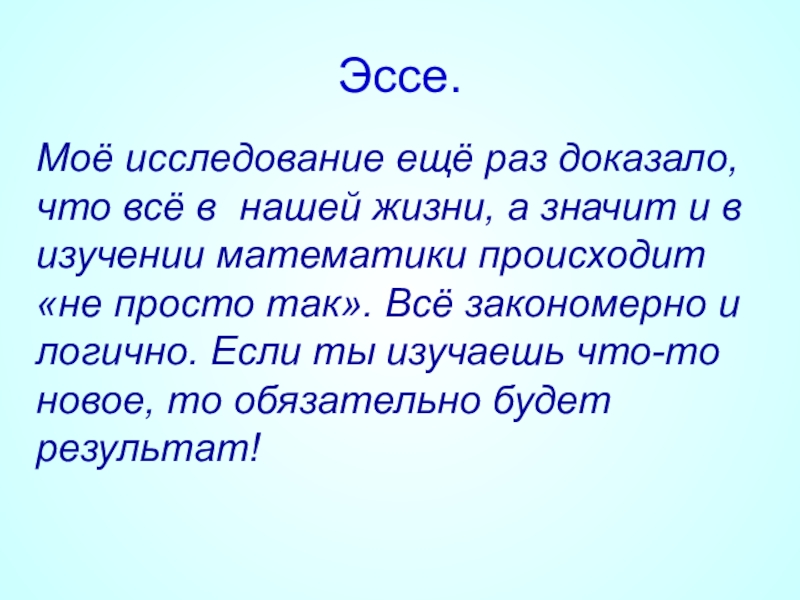 Эссе.

Моё исследование ещё раз доказало, что всё в  нашей жизни, а значит и в изучении математики происходит «не просто так». Всё закономерно и логично. Если ты изучаешь что-то новое, то обязательно будет результат!